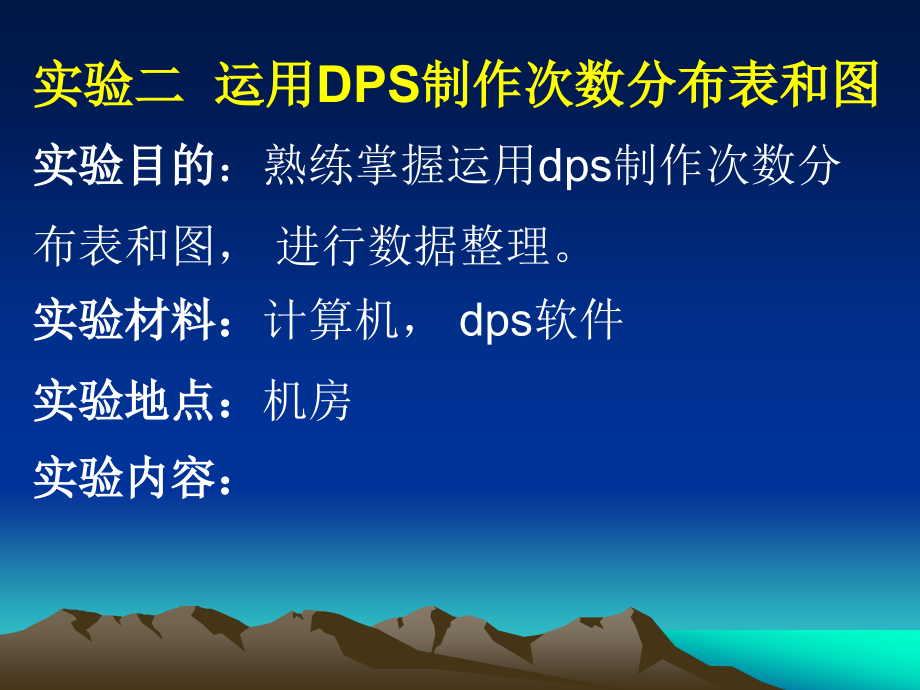 实验二 运用DPS制作次数分布表和图

实验目的：熟练掌握运用dps制作次数分布表和图， 进行数据整理。

实验材料：计算机， dps软件

实验地点：机房

实验内容：